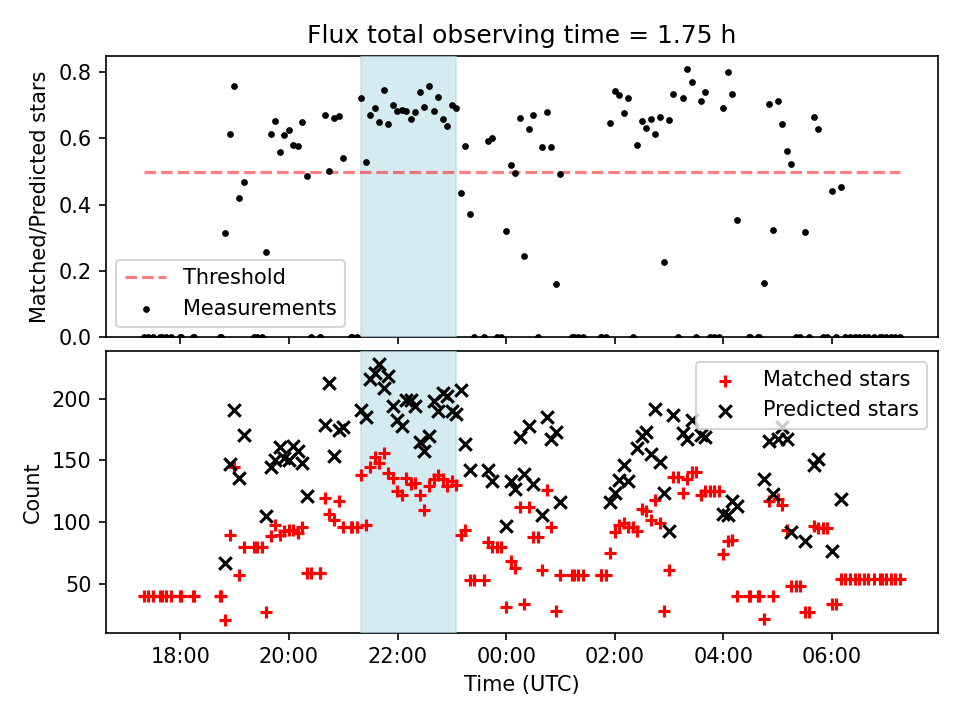 Flux total observing time = 1.75 h

Matched/Predicted stars

0.8
0.6
0.4
0.2
0.0

Threshold
Measurements

Count

200
150
100
50

Matched stars
Predicted stars

18:00
20:00
22:00
00:00
02:00
04:00
06:00

Time (UTC)